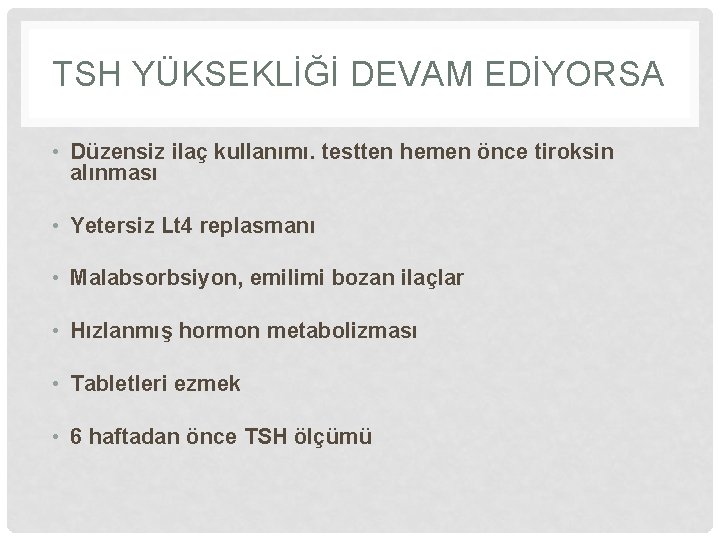 TSH YÜKSEKLİĞİ DEVAM EDİYORSA

• Düzensiz ilaç kullanımı. testten hemen önce tiroksin alınması

• Yetersiz Lt4 replasmanı

• Malabsorbsiyon, emilimi bozan ilaçlar

• Hızlanmış hormon metabolizması

• Tabletleri ezmek

• 6 haftadan önce TSH ölçümü